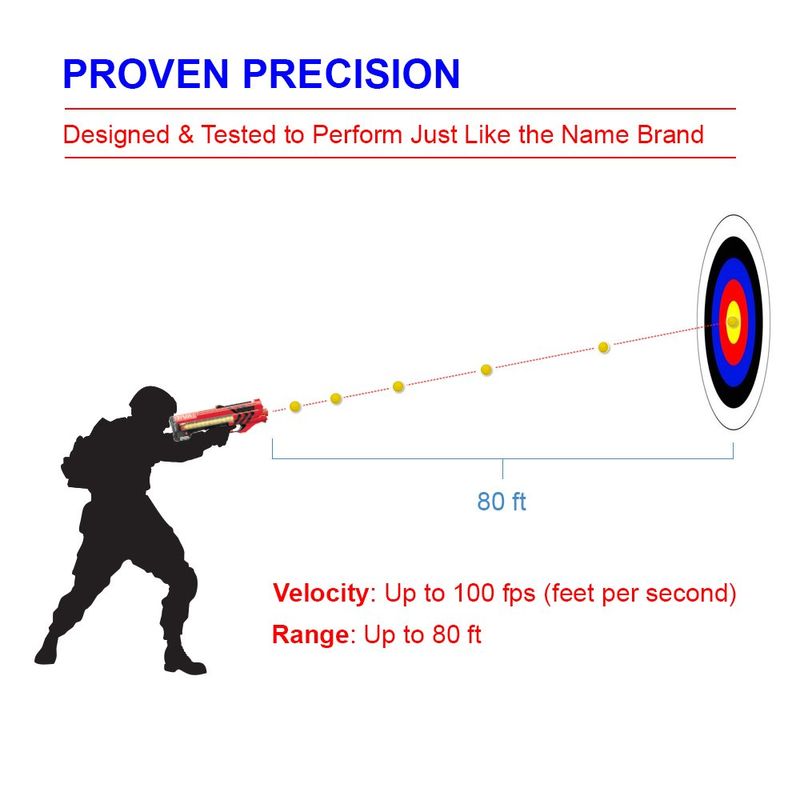 PROVEN PRECISION

Designed & Tested to Perform Just Like the Name Brand

80 ft

Velocity: Up to 100 fps (feet per second)
Range: Up to 80 ft